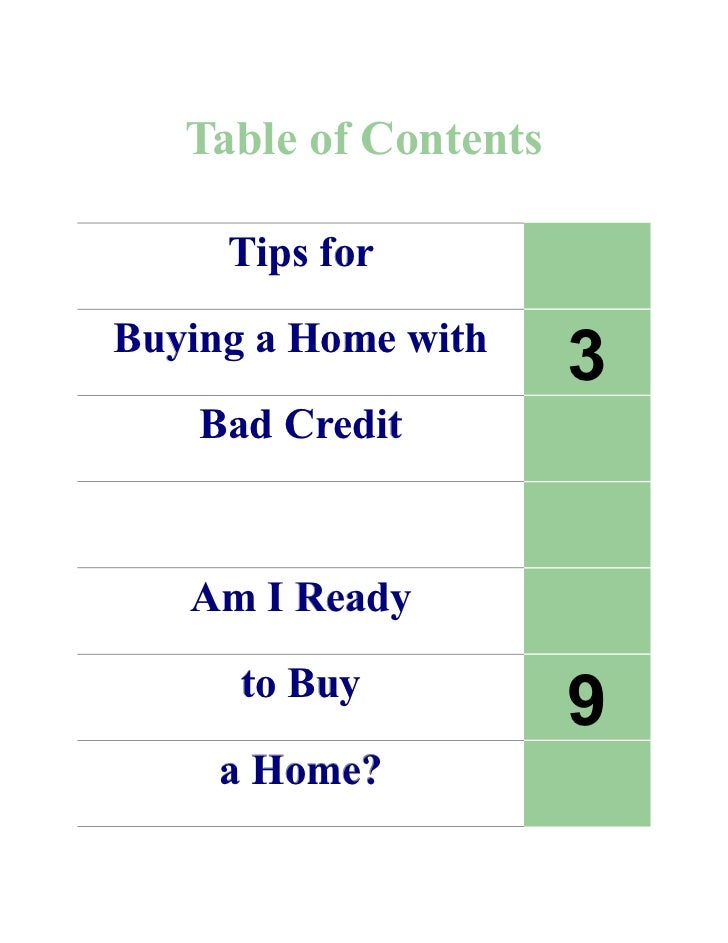 Table of Contents

| | |
|---|---|
| Tips for | |
| Buying a Home with | 3 |
| Bad Credit | |
| | |
| Am I Ready | |
| to Buy | 9 |
| a Home? | |